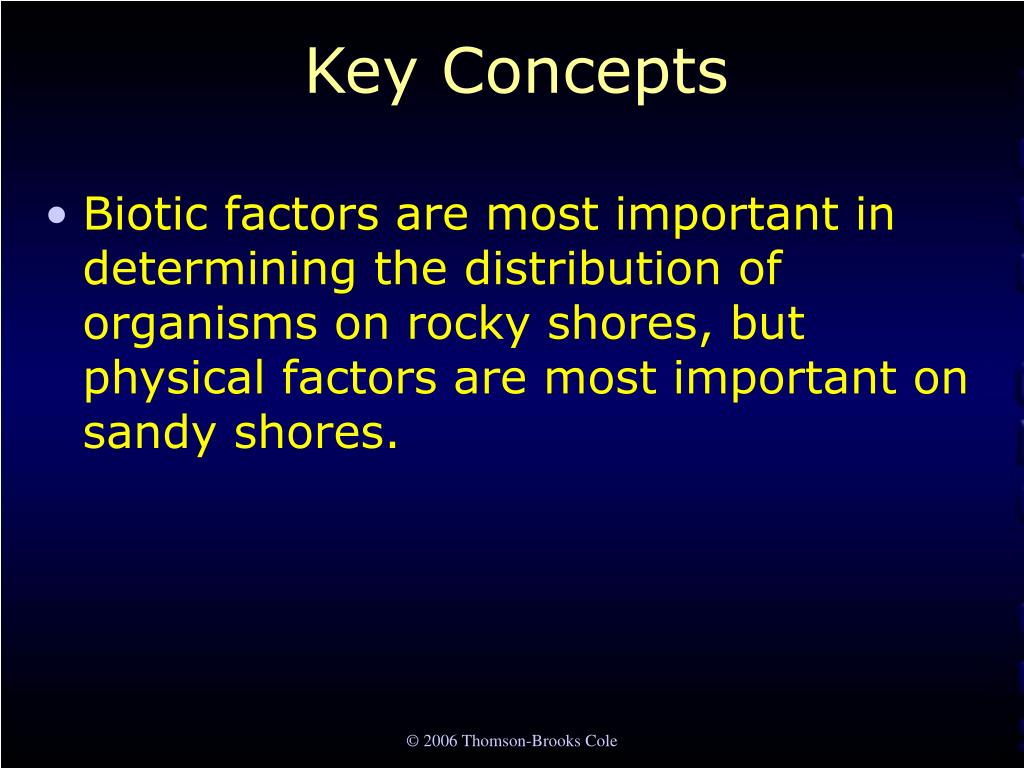 Key Concepts

• Biotic factors are most important in determining the distribution of organisms on rocky shores, but physical factors are most important on sandy shores.

© 2006 Thomson-Brooks Cole